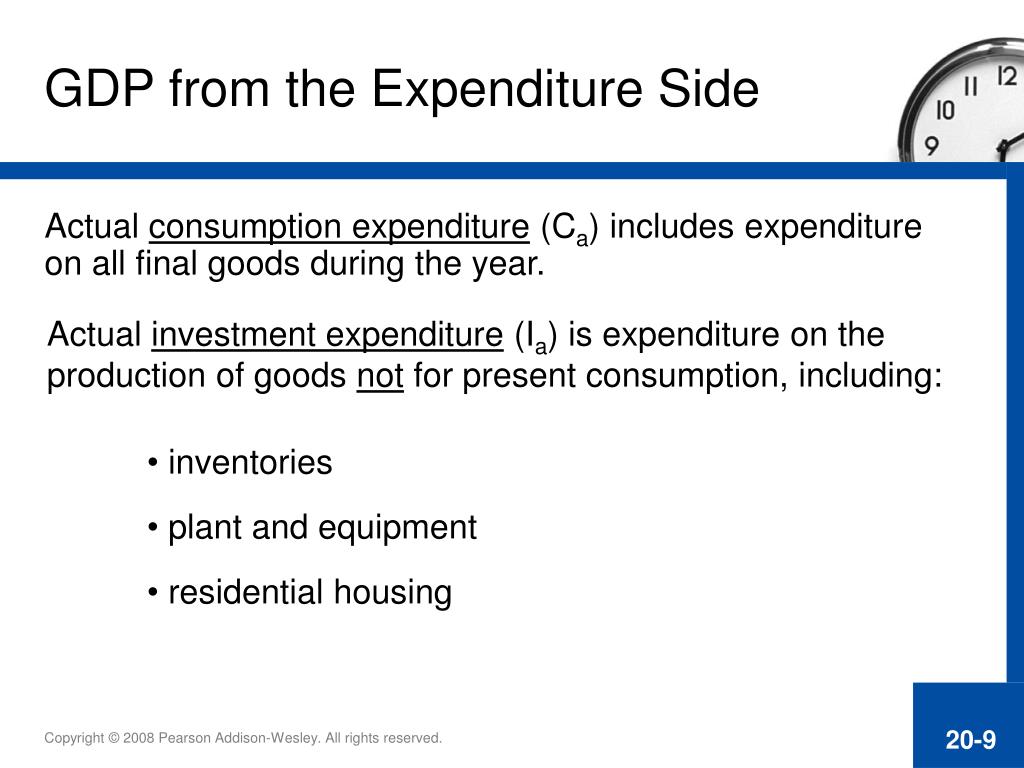 GDP from the Expenditure Side

12
11
10
9

Actual consumption expenditure ($C_a$) includes expenditure on all final goods during the year.

Actual investment expenditure ($I_a$) is expenditure on the production of goods not for present consumption, including:

• inventories

• plant and equipment

• residential housing

Copyright © 2008 Pearson Addison-Wesley. All rights reserved.

20-9